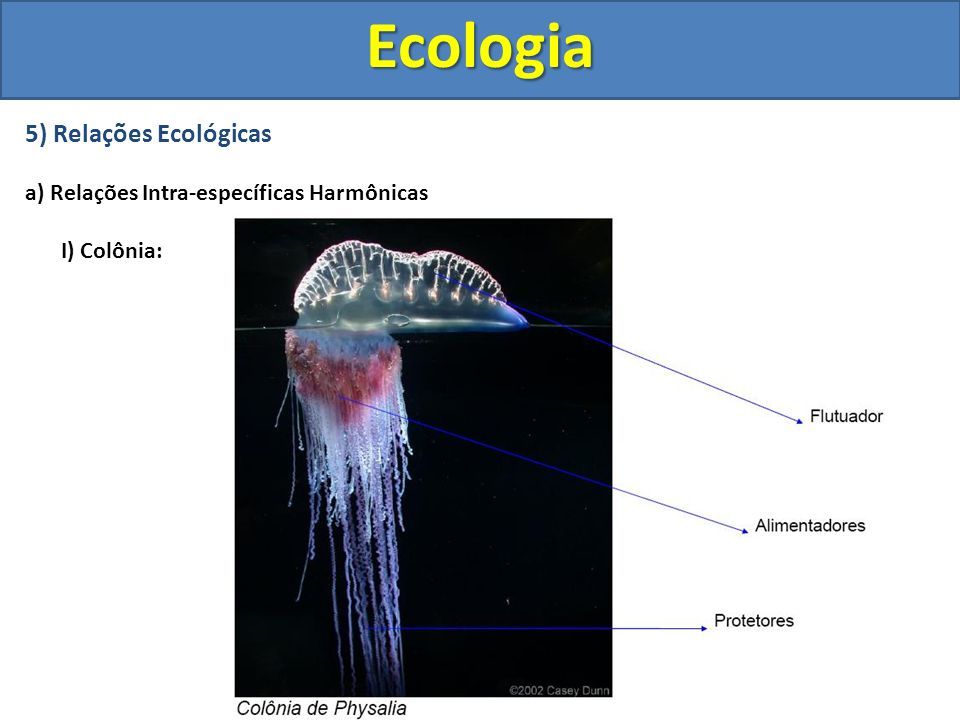 Ecologia

5) Relações Ecológicas

a) Relações Intra-específicas Harmônicas

I) Colônia:

Flutuador

Alimentadores

Protetores

©2002 Casey Dunn

Colônia de Physalia